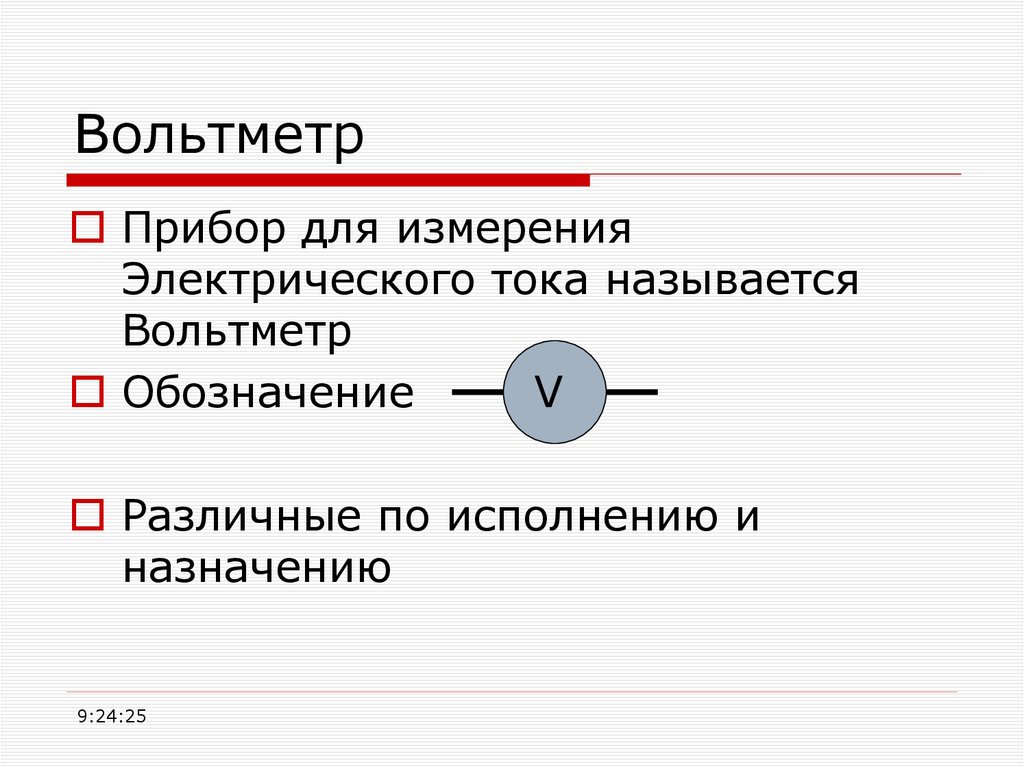 Вольтметр

Прибор для измерения Электрического тока называется Вольтметр

Обозначение V

Различные по исполнению и назначению

9:24:25